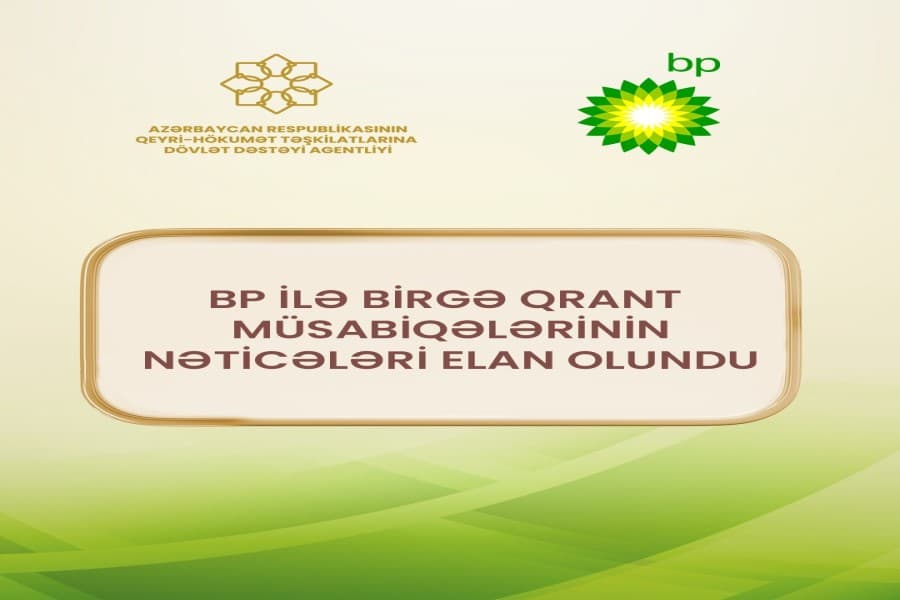 AZƏRBAYCAN RESPUBLİKASININ QEYRİ-HÖKUMƏT TƏŞKİLATLARINA DÖVLƏT DƏSTƏYİ AGENTLİYİ

bp

BP İLƏ BİRGƏ QRANT MÜSABİQƏLƏRİNİN NƏTİCƏLƏRİ ELAN OLUNDU